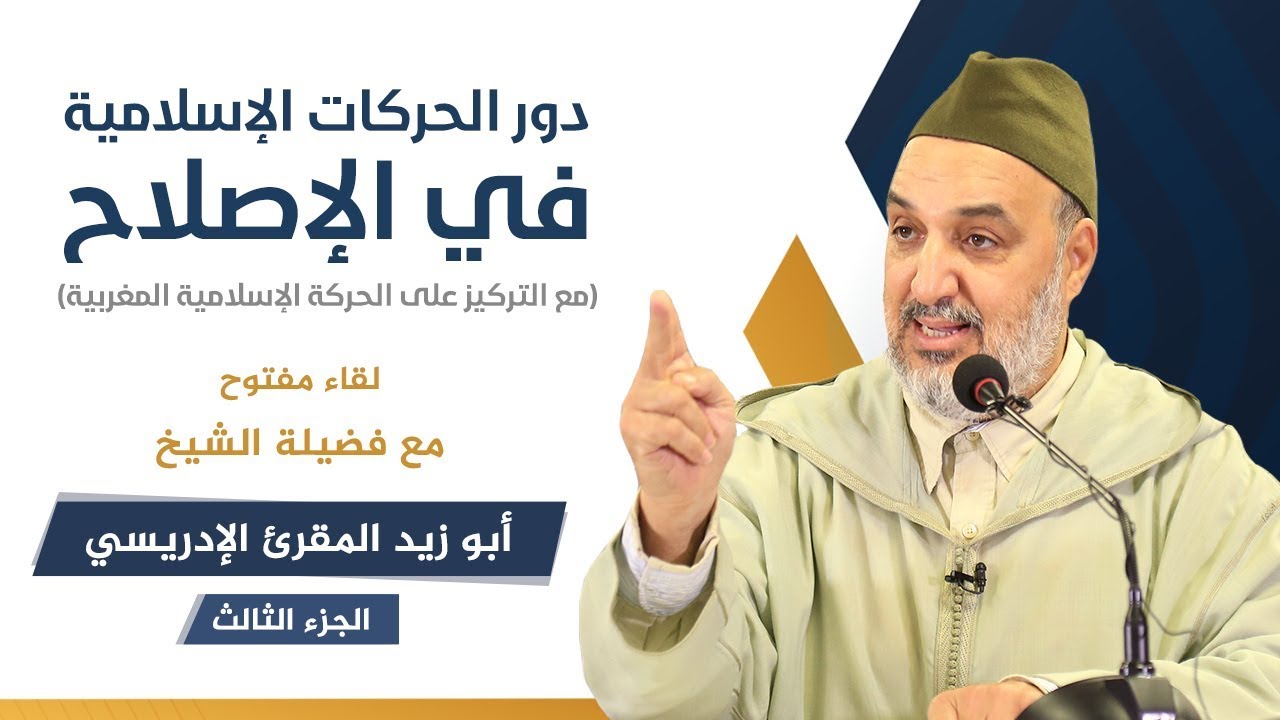 دور الحركات الإسلامية
في الإصلاح
(مع التركيز على الحركة الإسلامية المغربية)

لقاء مفتوح
مع فضيلة الشيخ

أبو زيد المقرئ الإدريسي

الجزء الثالث